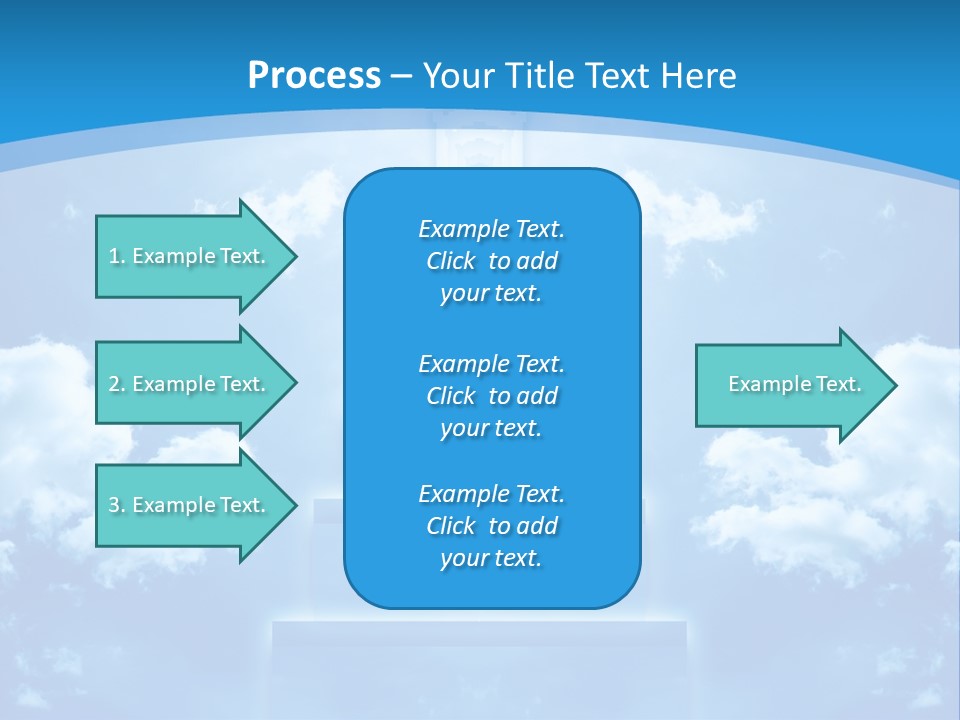 Process – Your Title Text Here

1. Example Text.

2. Example Text.

3. Example Text.

Example Text. Click to add your text.

Example Text. Click to add your text.

Example Text. Click to add your text.

Example Text.